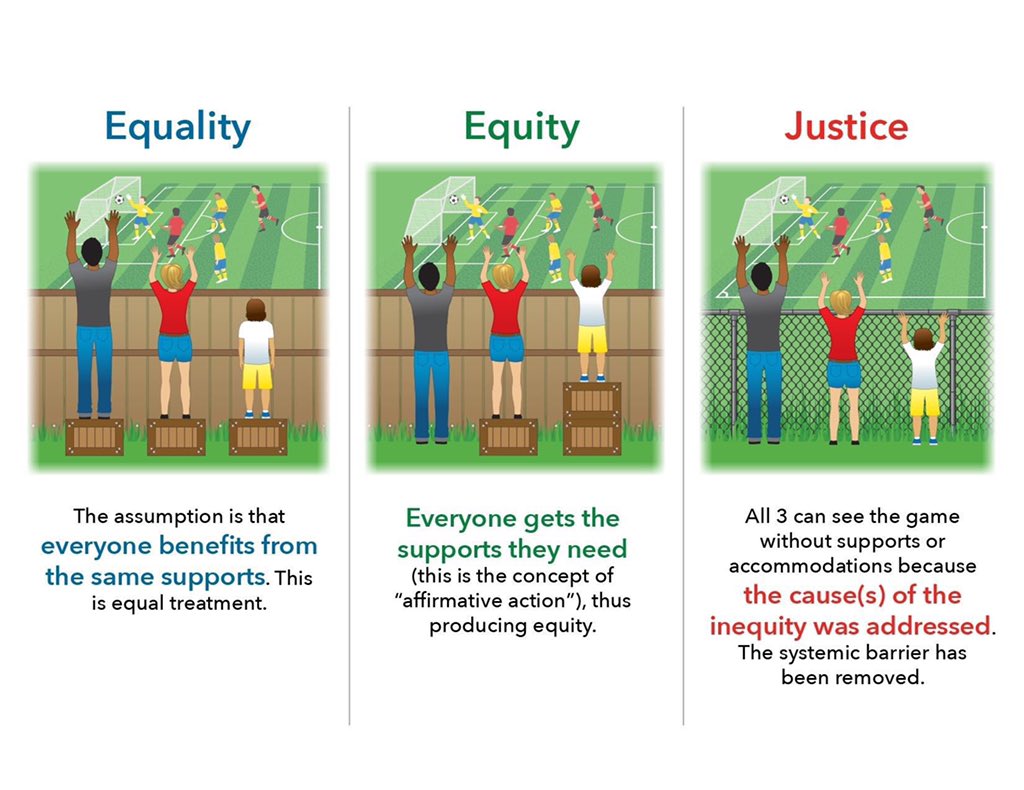 Equality

The assumption is that everyone benefits from the same supports. This is equal treatment.

Equity

Everyone gets the supports they need (this is the concept of "affirmative action"), thus producing equity.

Justice

All 3 can see the game without supports or accommodations because the cause(s) of the inequity was addressed. The systemic barrier has been removed.